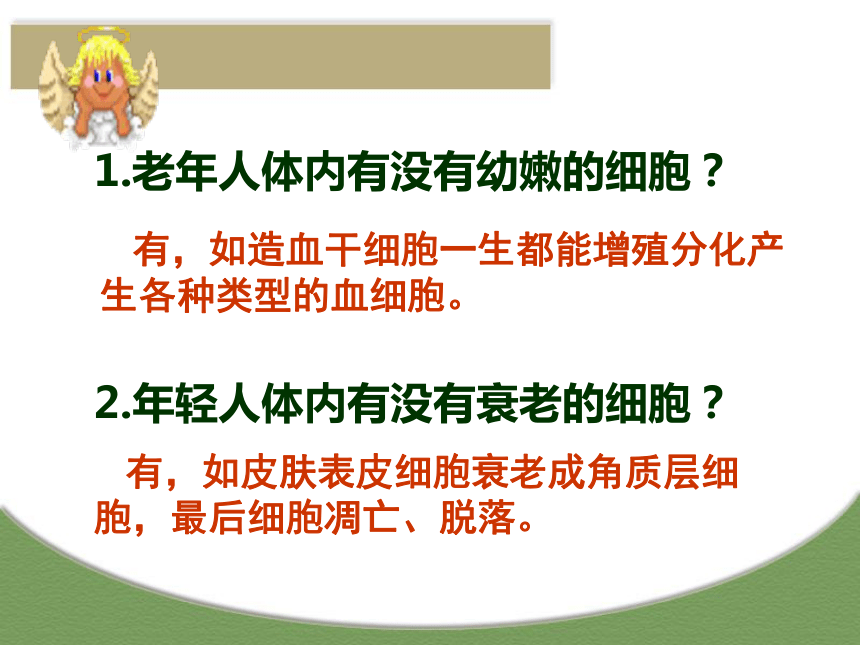 1.老年人体内有没有幼嫩的细胞？

有，如造血干细胞一生都能增殖分化产生各种类型的血细胞。

2.年轻人体内有没有衰老的细胞？

有，如皮肤表皮细胞衰老成角质层细胞，最后细胞凋亡、脱落。